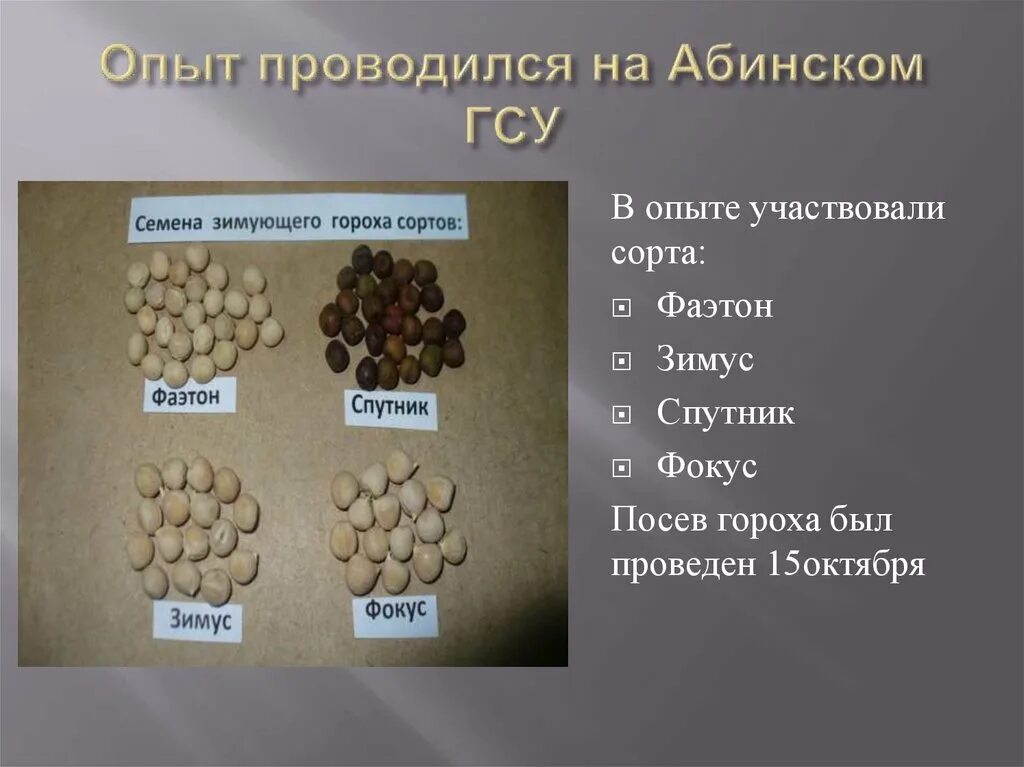 Опыт проводился на Абинском ГСУ

Семена зимующего гороха сортов:

Фаэтон

Спутник

Зимус

Фокус

В опыте участвовали сорта:

Фаэтон

Зимус

Спутник

Фокус

Посев гороха был проведен 15октября